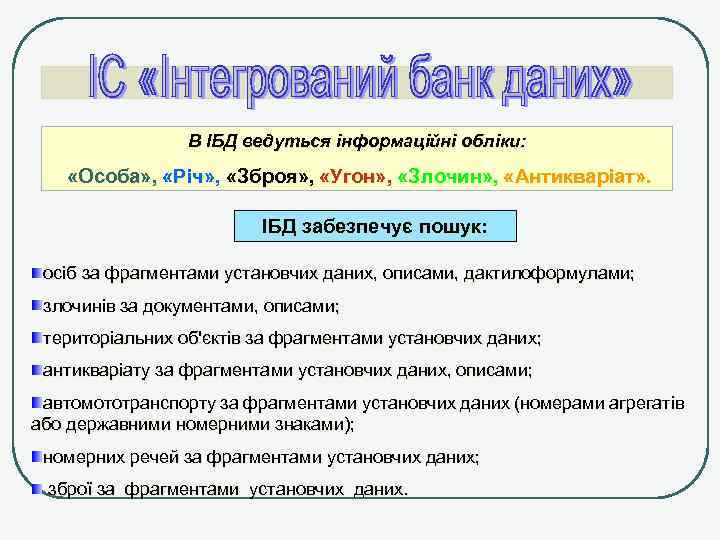 ІС «Інтегрований банк даних»

В ІБД ведуться інформаційні обліки:

«Особа», «Річ», «Зброя», «Угон», «Злочин», «Антикваріат».

ІБД забезпечує пошук:

осіб за фрагментами установчих даних, описами, дактилоформулами;

злочинів за документами, описами;

територіальних об'єктів за фрагментами установчих даних;

антикваріату за фрагментами установчих даних, описами;

автомототранспорту за фрагментами установчих даних (номерами агрегатів або державними номерними знаками);

номерних речей за фрагментами установчих даних;

зброї за фрагментами установчих даних.